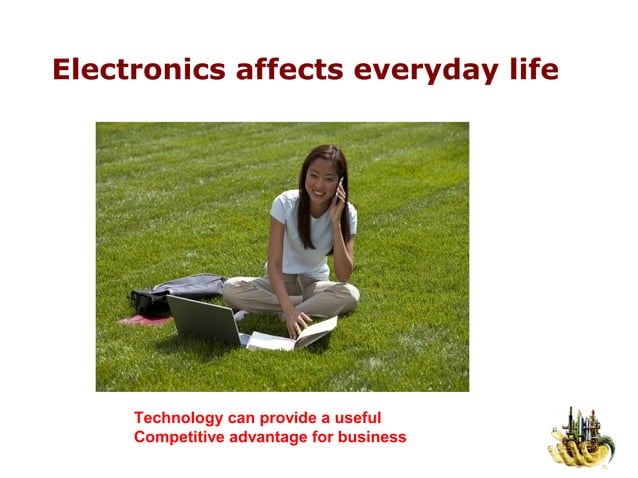 Electronics affects everyday life

Technology can provide a useful
Competitive advantage for business